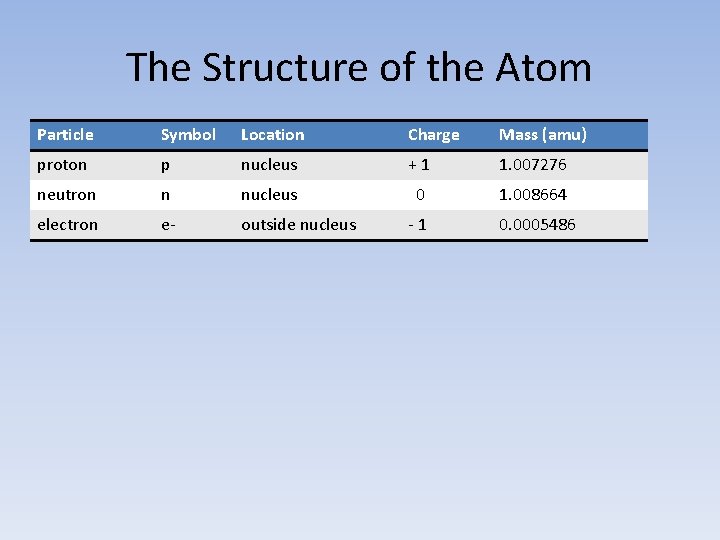 The Structure of the Atom

| Particle | Symbol | Location | Charge | Mass (amu) |
|---|---|---|---|---|
| proton | p | nucleus | + 1 | 1.007276 |
| neutron | n | nucleus | 0 | 1.008664 |
| electron | e- | outside nucleus | - 1 | 0.0005486 |